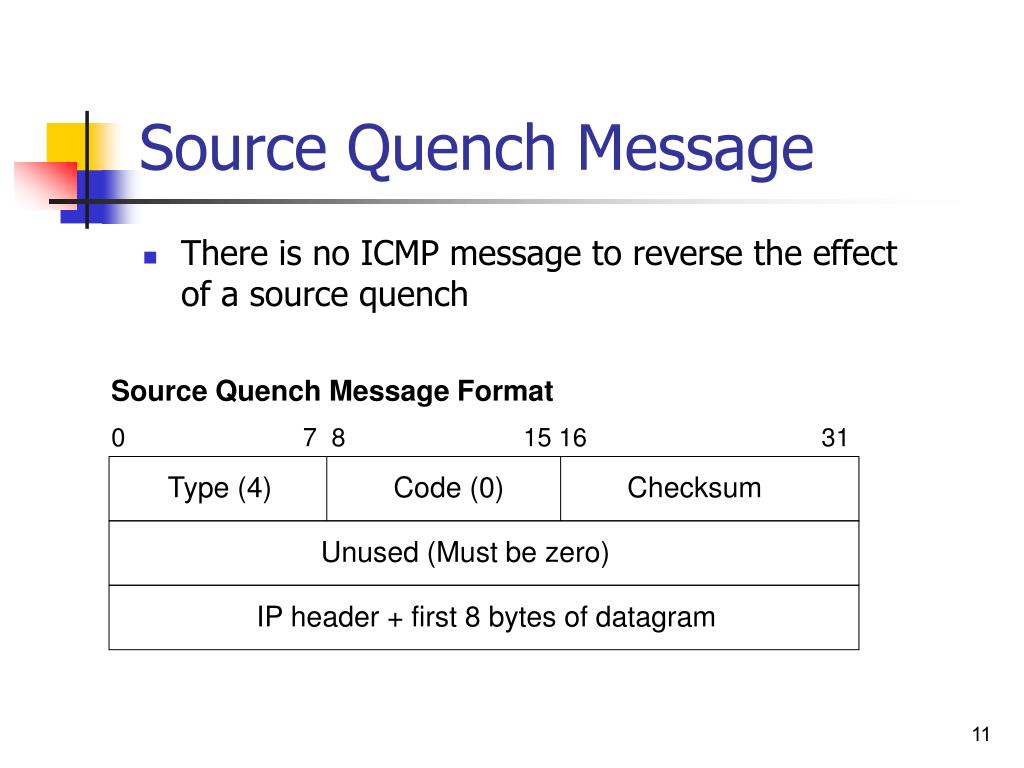 Source Quench Message

There is no ICMP message to reverse the effect of a source quench

Source Quench Message Format

0 7 8 15 16 31

| Type (4) | Code (0) | Checksum |
|---|---|---|
| Unused (Must be zero) | | |
| IP header + first 8 bytes of datagram | | |

11